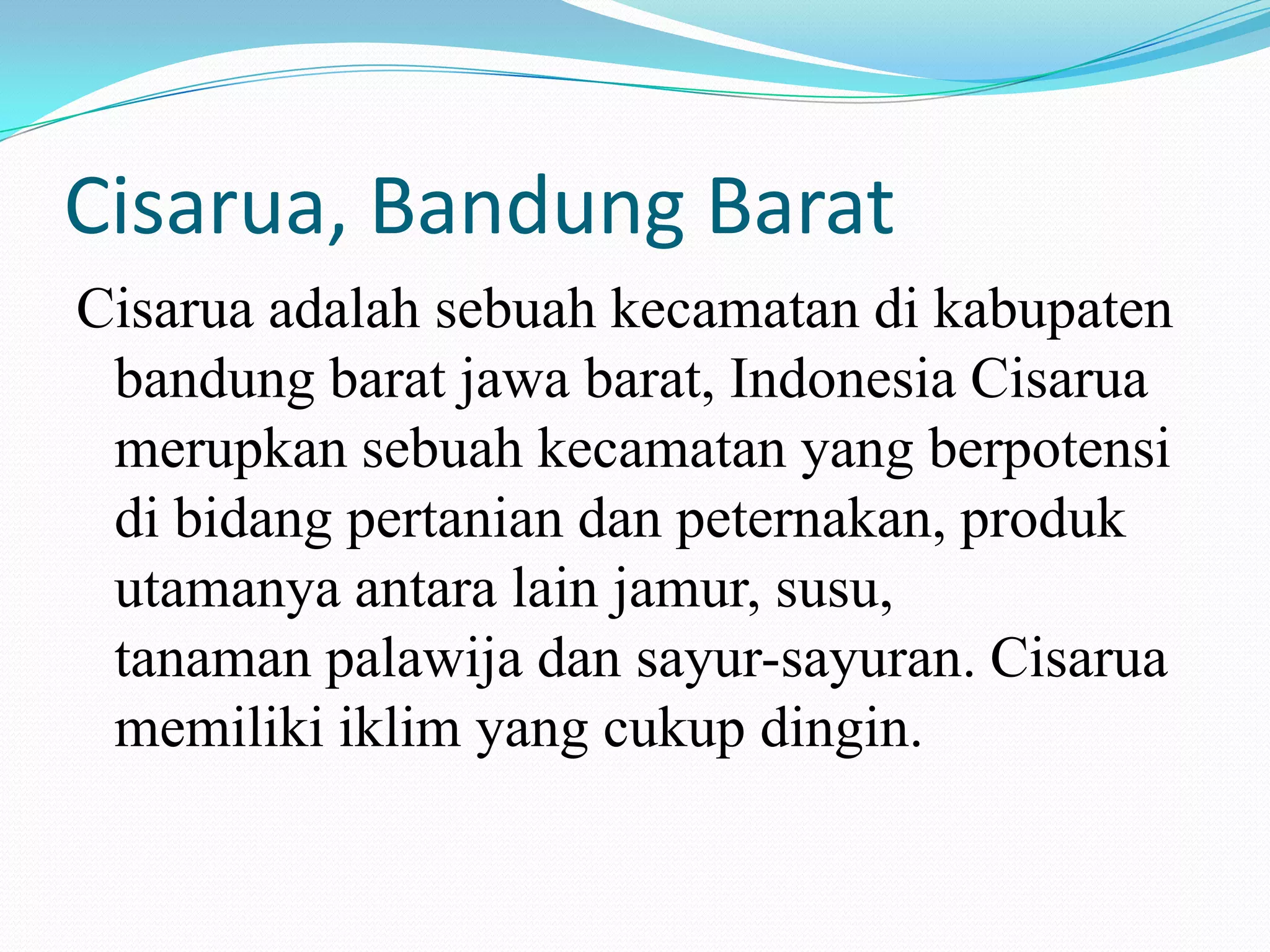 Cisarua, Bandung Barat

Cisarua adalah sebuah kecamatan di kabupaten bandung barat jawa barat, Indonesia Cisarua merupkan sebuah kecamatan yang berpotensi di bidang pertanian dan peternakan, produk utamanya antara lain jamur, susu, tanaman palawija dan sayur-sayuran. Cisarua memiliki iklim yang cukup dingin.